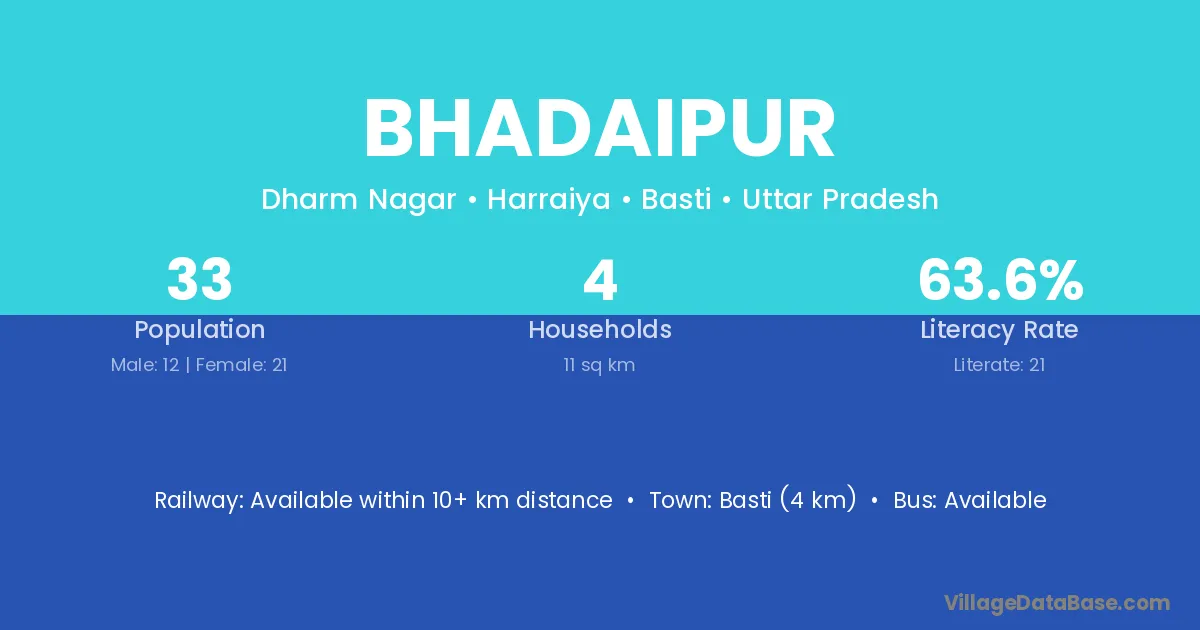 BHADAIPUR

Dharm Nagar • Harraiya • Basti • Uttar Pradesh

33
Population
Male: 12 | Female: 21

4
Households
11 sq km

63.6%
Literacy Rate
Literate: 21

Railway: Available within 10+ km distance • Town: Basti (4 km) • Bus: Available

VillageDataBase.com